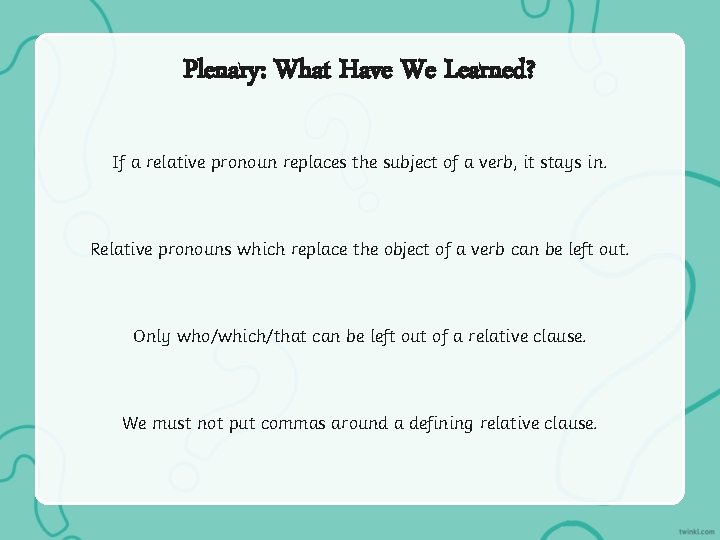 Plenary: What Have We Learned?

If a relative pronoun replaces the subject of a verb, it stays in.

Relative pronouns which replace the object of a verb can be left out.

Only who/which/that can be left out of a relative clause.

We must not put commas around a defining relative clause.

twinkl.com